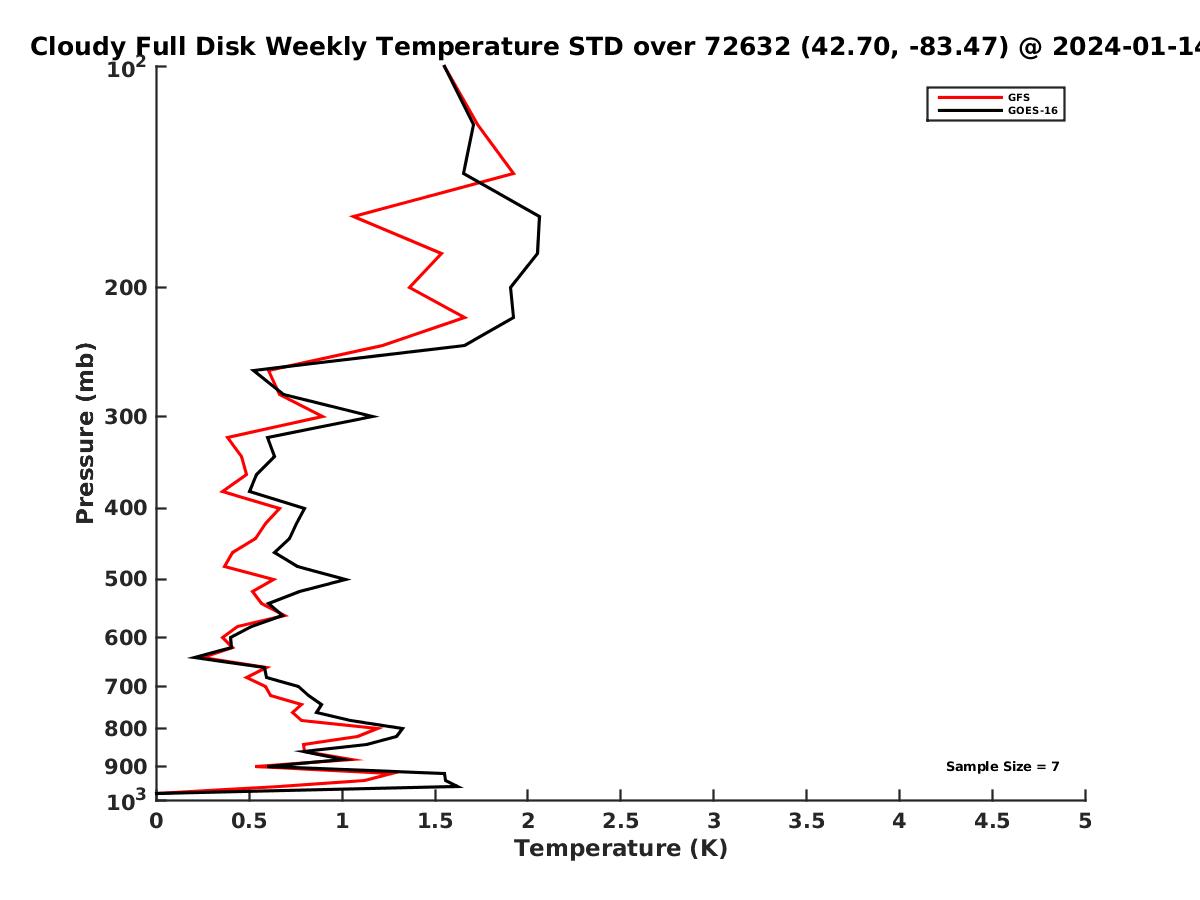 Cloudy Full Disk Weekly Temperature STD over 72632 (42.70, -83.47) @ 2024-01-14

GFS
GOES-16

Pressure (mb)

$10^2$
200
300
400
500
600
700
800
900
$10^3$

Sample Size = 7

0 0.5 1 1.5 2 2.5 3 3.5 4 4.5 5

Temperature (K)